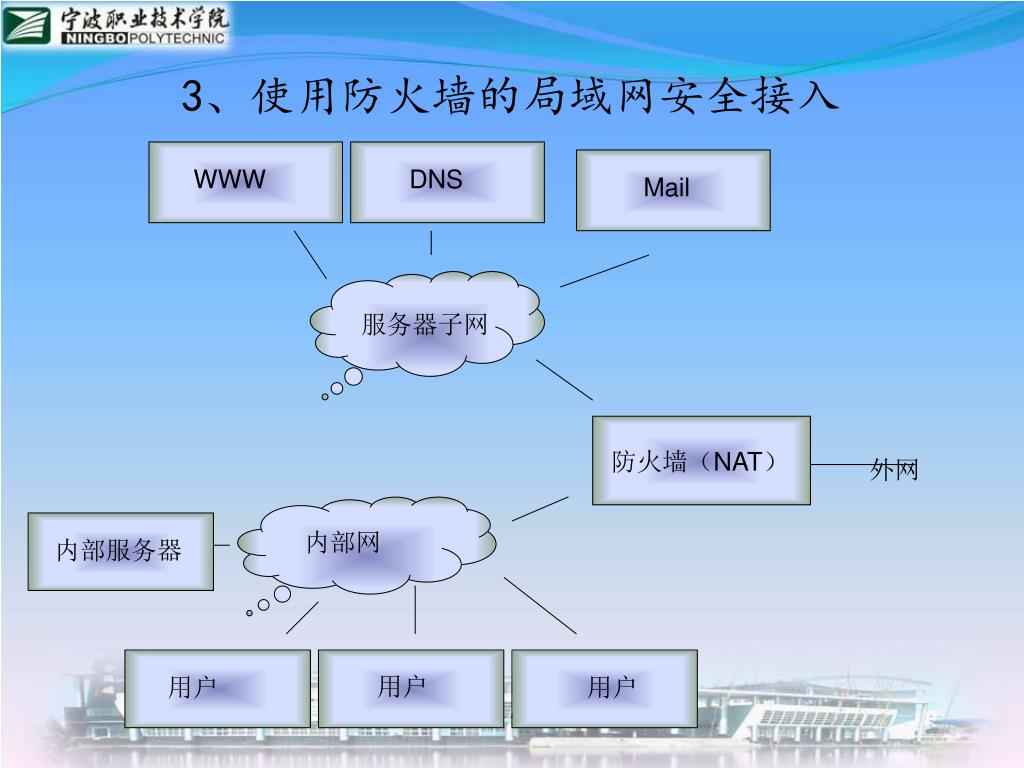 宁波职业技术学院
NINGBO POLYTECHNIC

3、使用防火墙的局域网安全接入

WWW

DNS

Mail

服务器子网

防火墙（NAT）

外网

内部服务器

内部网

用户

用户

用户